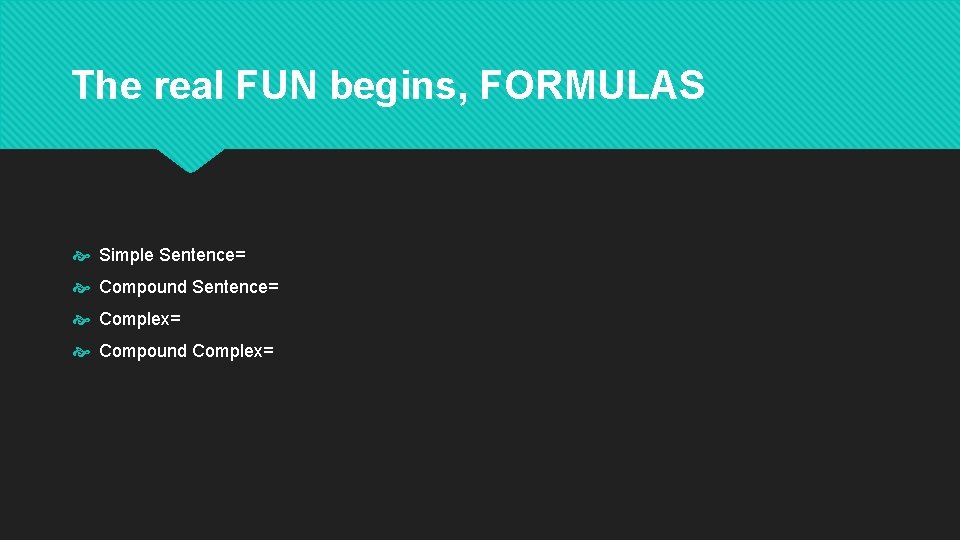 The real FUN begins, FORMULAS

Simple Sentence=

Compound Sentence=

Complex=

Compound Complex=